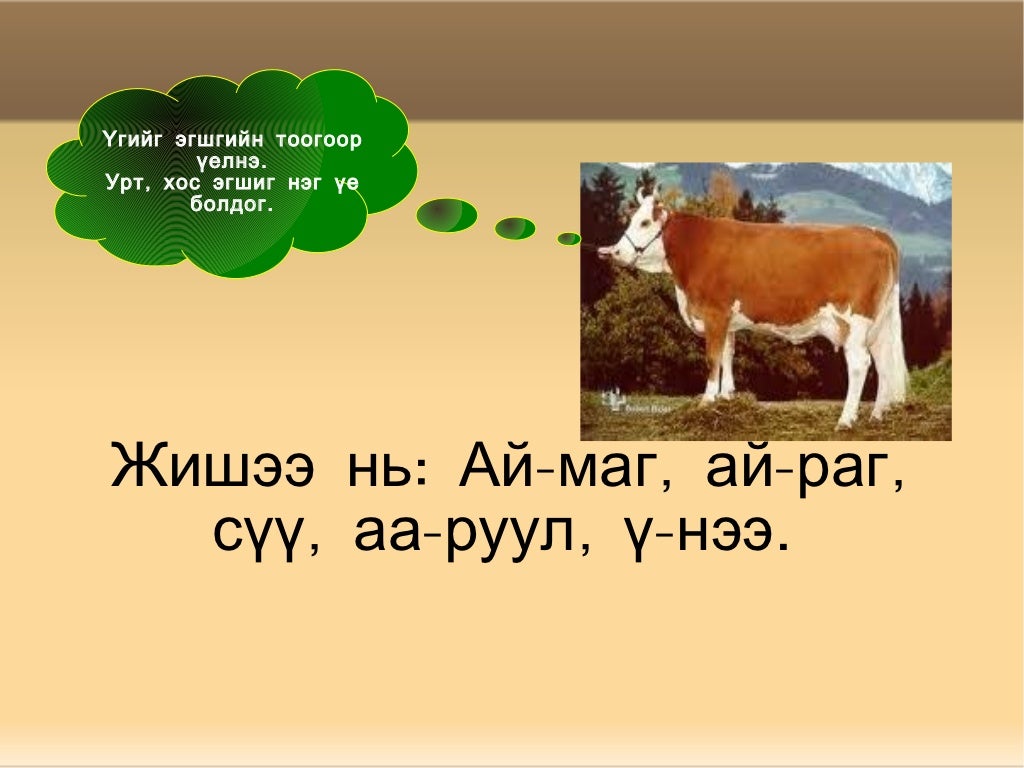 Үгийг эгшгийн тоогоор үелнэ.
Урт, хос эгшиг нэг үе болдог.

Жишээ нь: Ай-маг, ай-раг, сүү, аа-руул, ү-нээ.